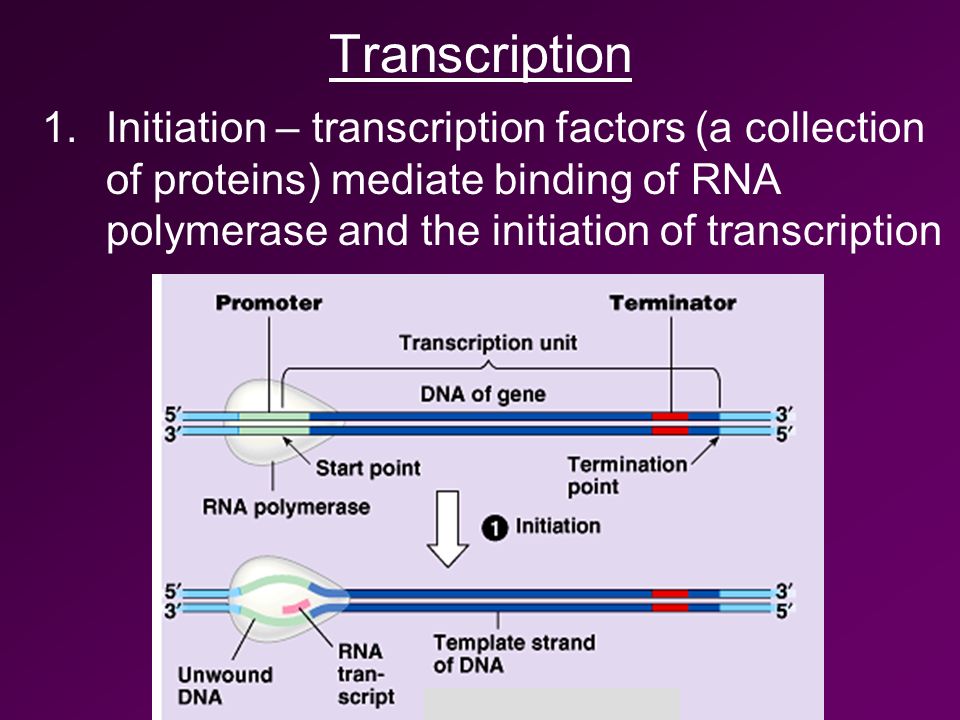 Transcription

1. Initiation – transcription factors (a collection of proteins) mediate binding of RNA polymerase and the initiation of transcription

Promoter

Terminator

Transcription unit

DNA of gene

5′

3′

3′

5′

Start point

Termination point

RNA polymerase

1 Initiation

5′

3′

3′

5′

Unwound DNA

RNA transcript

Template strand of DNA